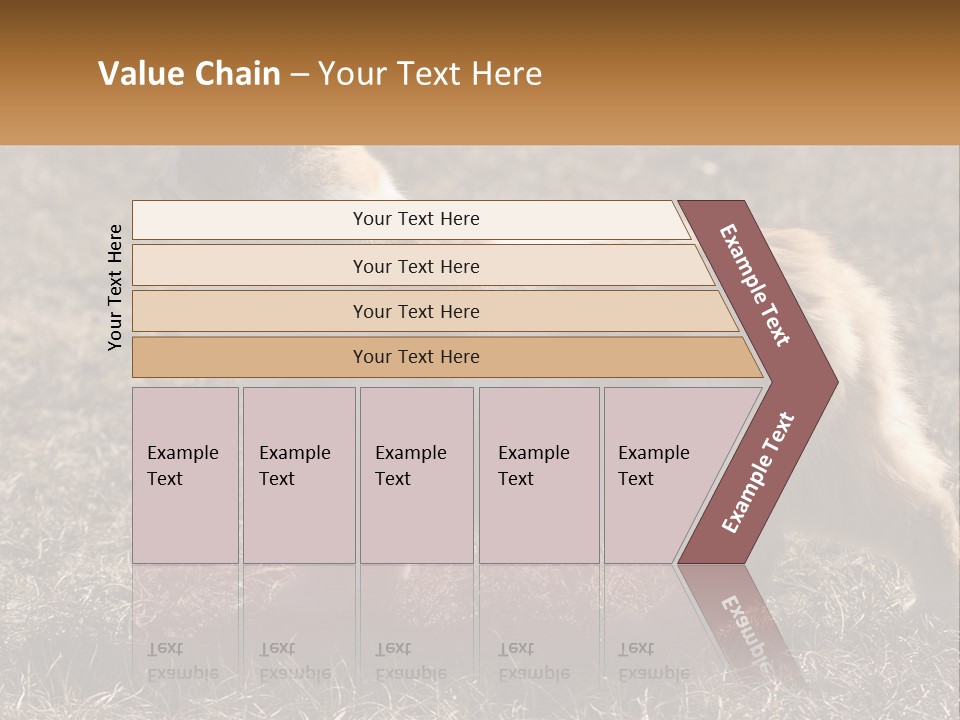 Value Chain – Your Text Here

Your Text Here

Your Text Here

Your Text Here

Your Text Here

Your Text Here

Example Text

Example Text

Example Text

Example Text

Example Text

Example Text

Example Text